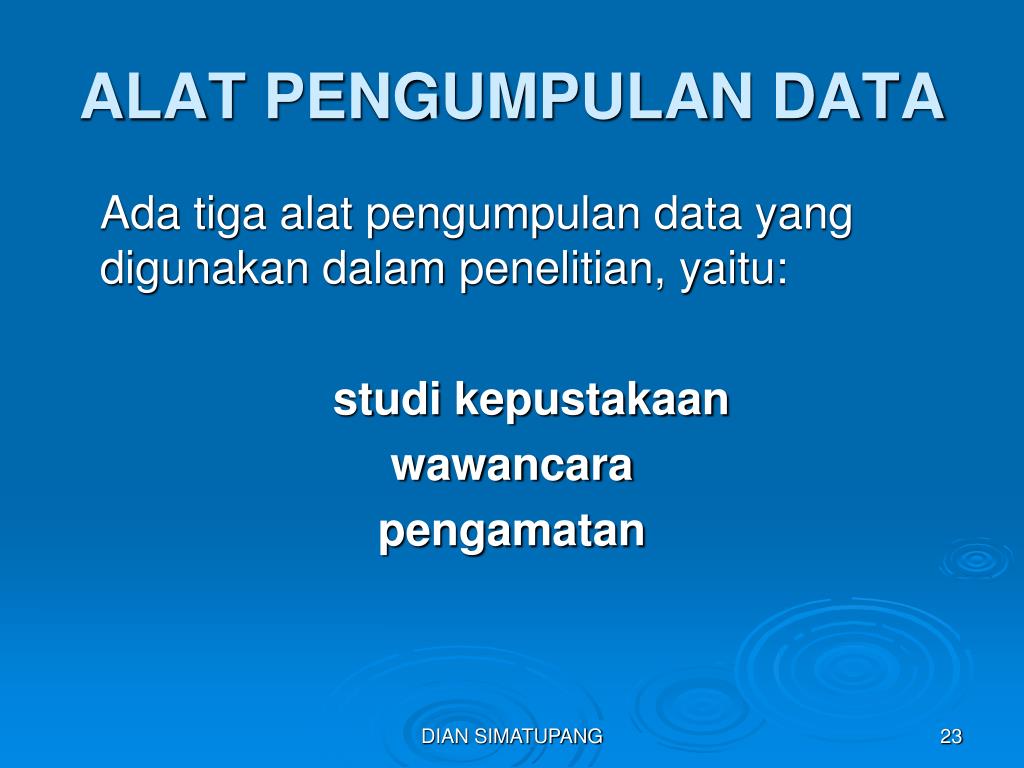 ALAT PENGUMPULAN DATA

Ada tiga alat pengumpulan data yang digunakan dalam penelitian, yaitu:

studi kepustakaan
wawancara
pengamatan

DIAN SIMATUPANG

23